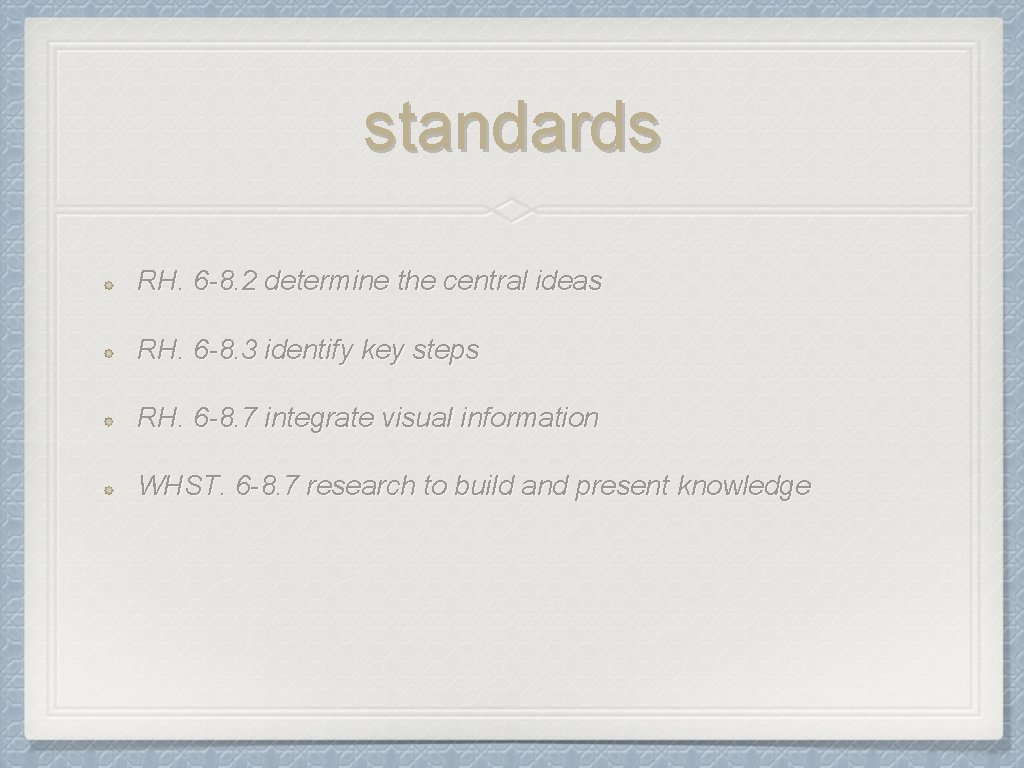 standards

RH. 6-8.2 determine the central ideas

RH. 6-8.3 identify key steps

RH. 6-8.7 integrate visual information

WHST. 6-8.7 research to build and present knowledge